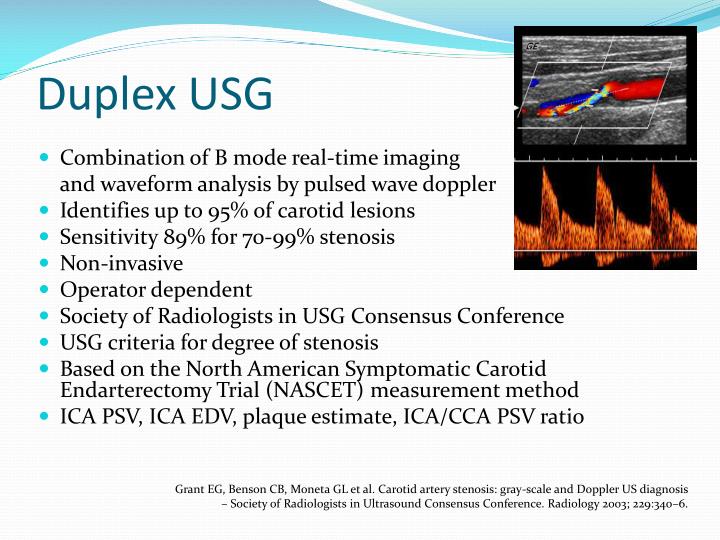 Duplex USG

GE

- Combination of B mode real-time imaging and waveform analysis by pulsed wave doppler
- Identifies up to 95% of carotid lesions
- Sensitivity 89% for 70-99% stenosis
- Non-invasive
- Operator dependent
- Society of Radiologists in USG Consensus Conference
- USG criteria for degree of stenosis
- Based on the North American Symptomatic Carotid Endarterectomy Trial (NASCET) measurement method
- ICA PSV, ICA EDV, plaque estimate, ICA/CCA PSV ratio

Grant EG, Benson CB, Moneta GL et al. Carotid artery stenosis: gray-scale and Doppler US diagnosis – Society of Radiologists in Ultrasound Consensus Conference. Radiology 2003; 229:340–6.